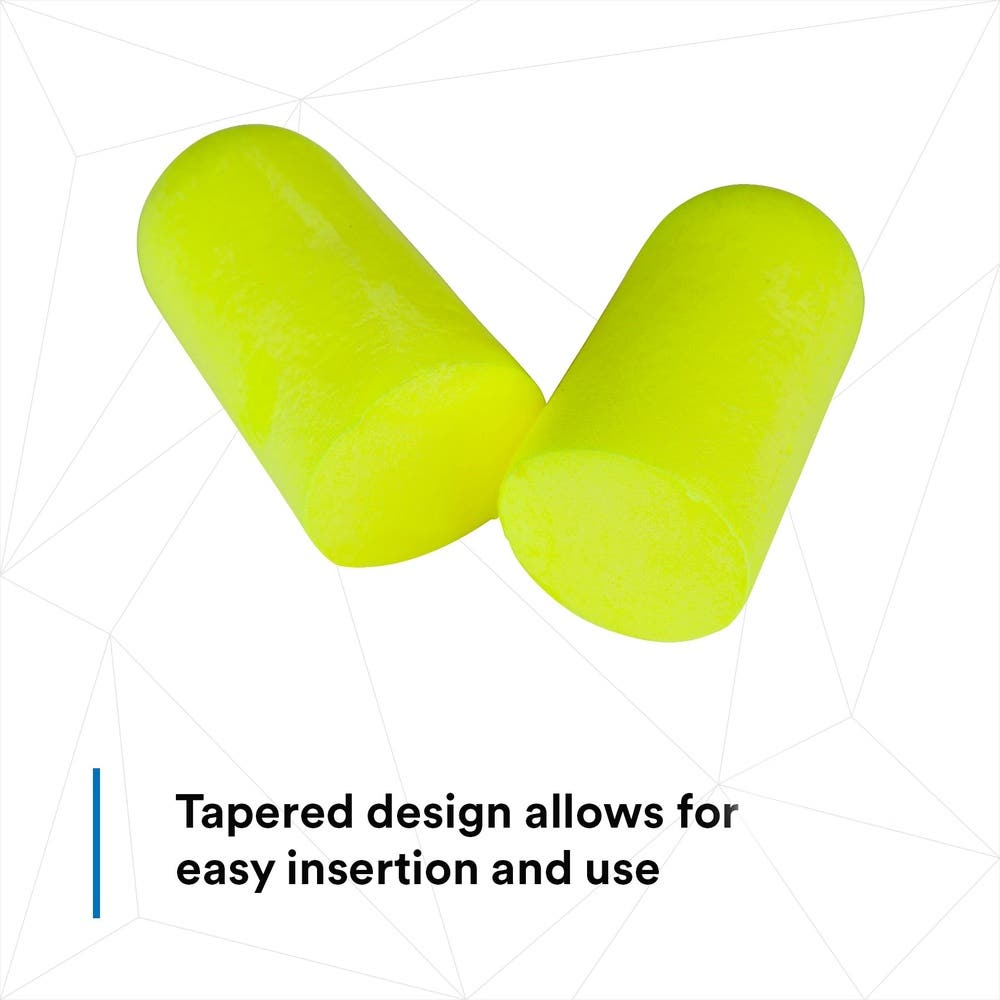 Tapered design allows for easy insertion and use